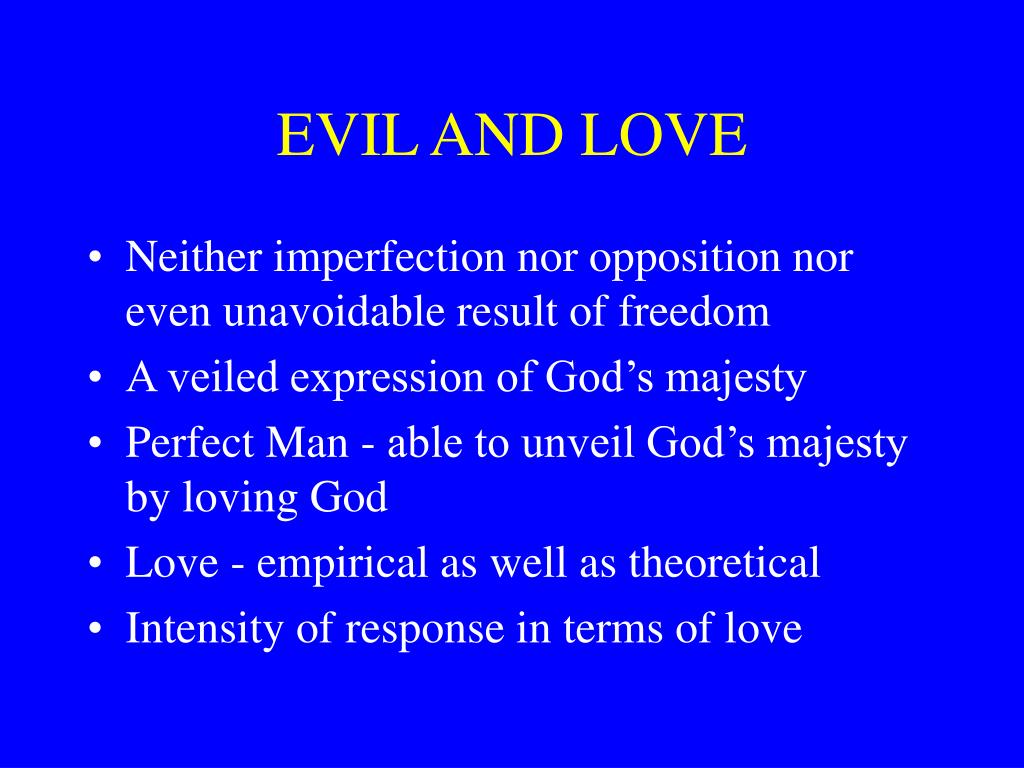 EVIL AND LOVE

• Neither imperfection nor opposition nor even unavoidable result of freedom
• A veiled expression of God’s majesty
• Perfect Man - able to unveil God’s majesty by loving God
• Love - empirical as well as theoretical
• Intensity of response in terms of love